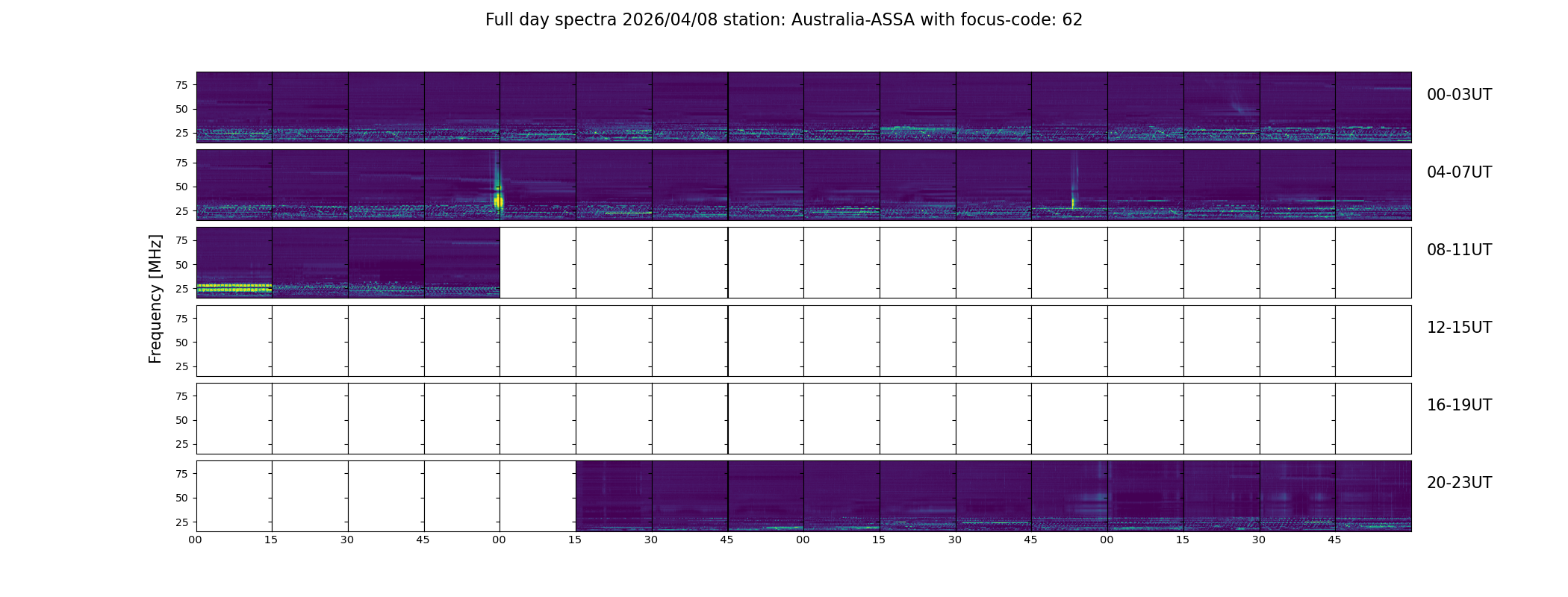 Full day spectra 2026/04/08 station: Australia-ASSA with focus-code: 62

Frequency [MHz]

75
50
25
00-03UT

75
50
25
04-07UT

75
50
25
08-11UT

75
50
25
12-15UT

75
50
25
16-19UT

75
50
25
20-23UT

00 15 30 45 00 15 30 45 00 15 30 45 00 15 30 45